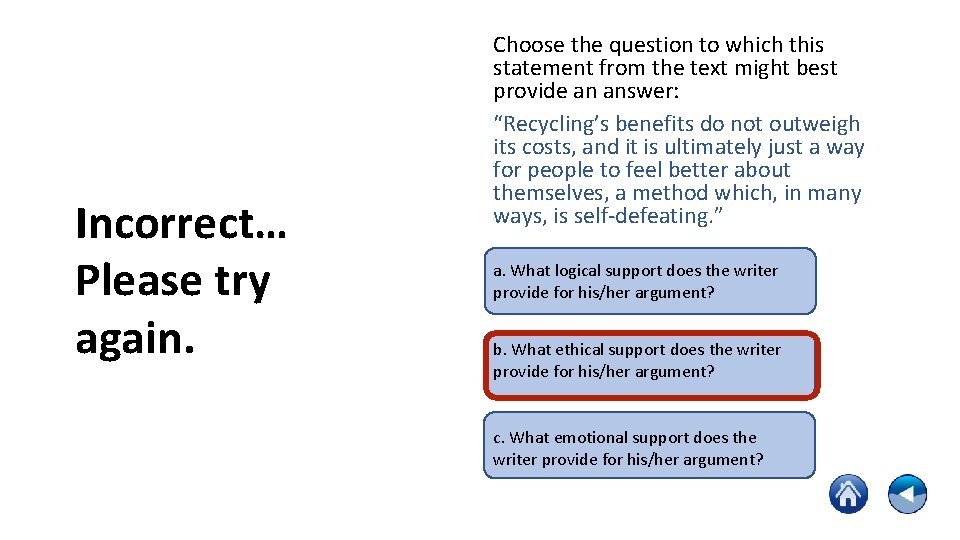 Incorrect… Please try again.

Choose the question to which this statement from the text might best provide an answer:

“Recycling’s benefits do not outweigh its costs, and it is ultimately just a way for people to feel better about themselves, a method which, in many ways, is self-defeating.”

a. What logical support does the writer provide for his/her argument?

b. What ethical support does the writer provide for his/her argument?

c. What emotional support does the writer provide for his/her argument?